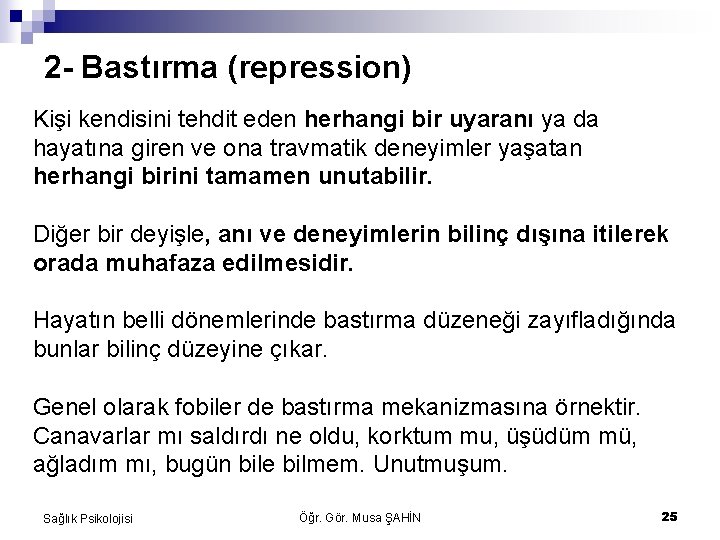 2- Bastırma (repression)

Kişi kendisini tehdit eden herhangi bir uyaranı ya da hayatına giren ve ona travmatik deneyimler yaşatan herhangi birini tamamen unutabilir.

Diğer bir deyişle, anı ve deneyimlerin bilinç dışına itilerek orada muhafaza edilmesidir.

Hayatın belli dönemlerinde bastırma düzeneği zayıfladığında bunlar bilinç düzeyine çıkar.

Genel olarak fobiler de bastırma mekanizmasına örnektir. Canavarlar mı saldırdı ne oldu, korktum mu, üşüdüm mü, ağladım mı, bugün bile bilmem. Unutmuşum.

Sağlık Psikolojisi

Öğr. Gör. Musa ŞAHİN

25